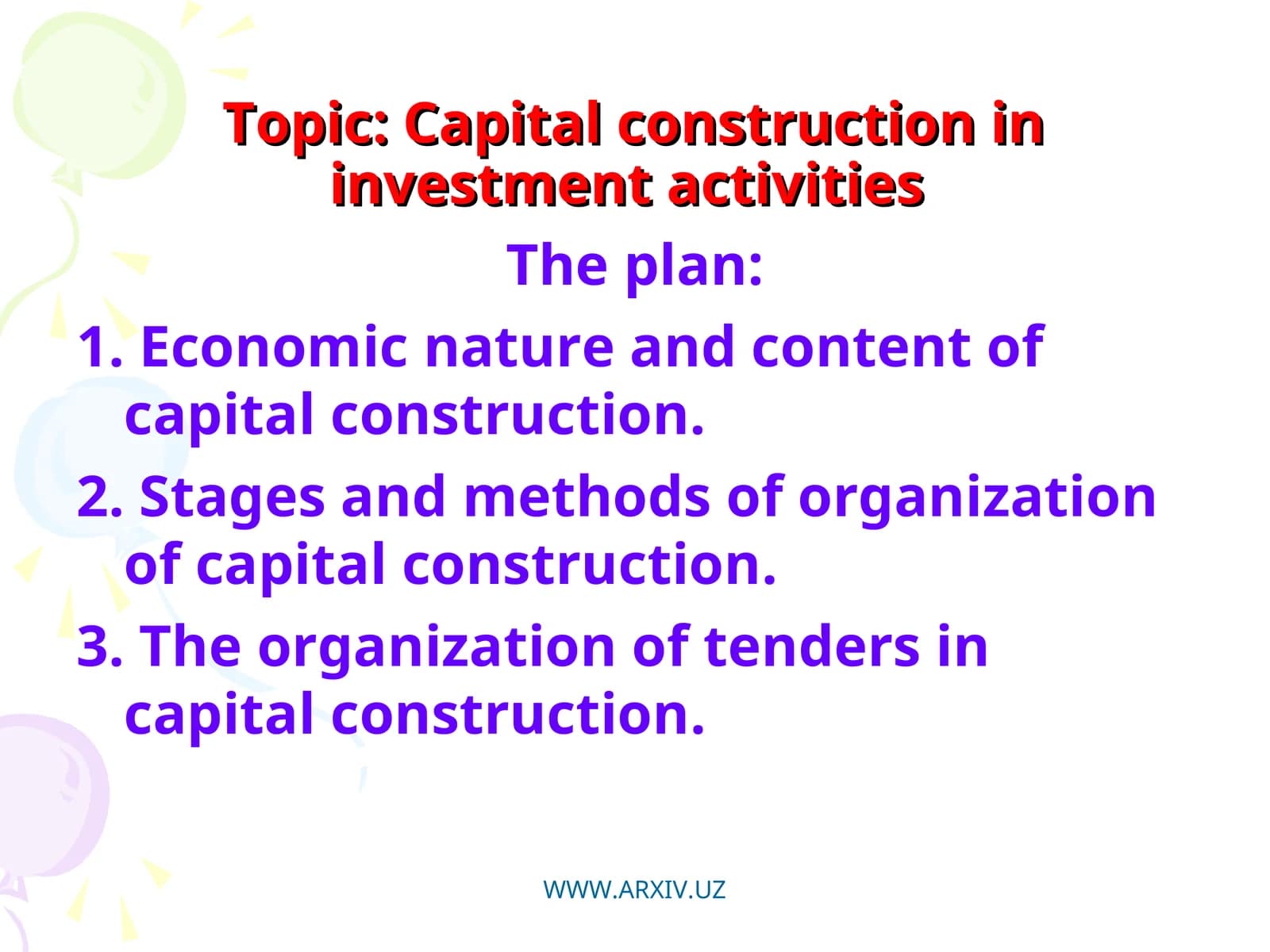 Topic: Capital construction in investment activities

The plan:

1. Economic nature and content of capital construction.

2. Stages and methods of organization of capital construction.

3. The organization of tenders in capital construction.

WWW.ARXIV.UZ